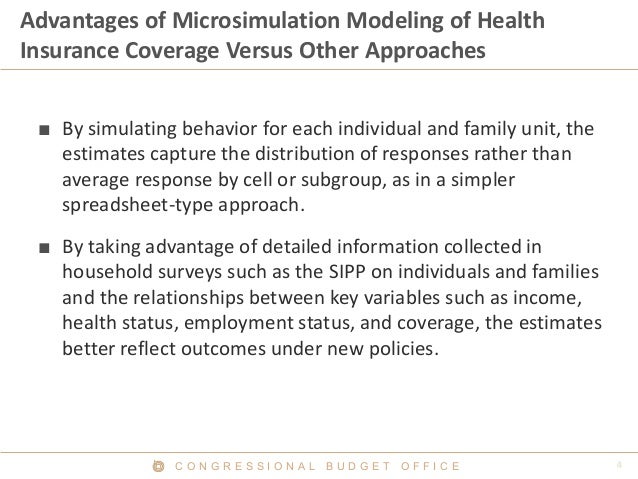 Advantages of Microsimulation Modeling of Health Insurance Coverage Versus Other Approaches

■ By simulating behavior for each individual and family unit, the estimates capture the distribution of responses rather than average response by cell or subgroup, as in a simpler spreadsheet-type approach.

■ By taking advantage of detailed information collected in household surveys such as the SIPP on individuals and families and the relationships between key variables such as income, health status, employment status, and coverage, the estimates better reflect outcomes under new policies.

CONGRESSIONAL BUDGET OFFICE

4